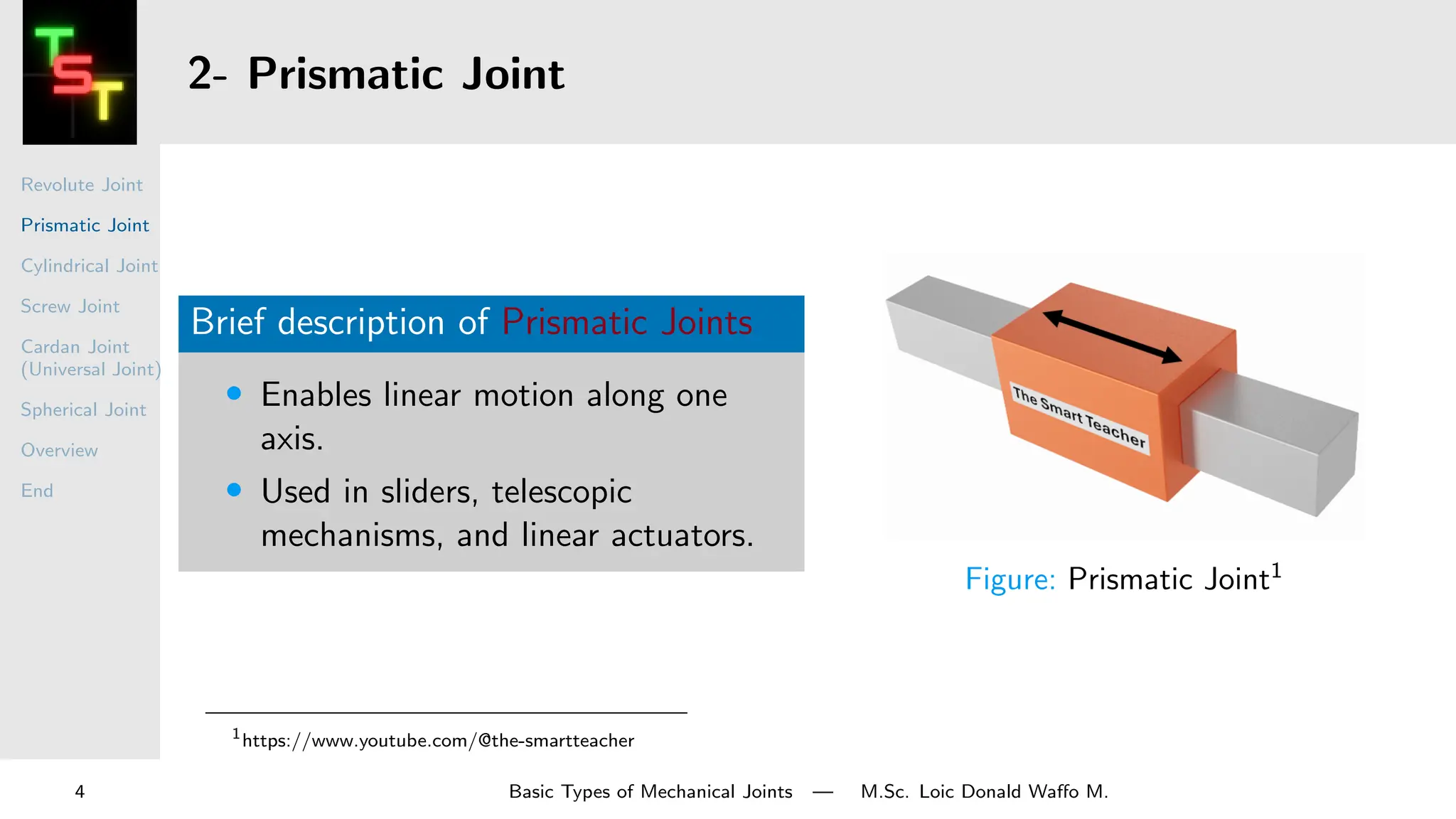 TST

2- Prismatic Joint

Revolute Joint
Prismatic Joint
Cylindrical Joint
Screw Joint
Cardan Joint (Universal Joint)
Spherical Joint
Overview
End

Brief description of Prismatic Joints

- Enables linear motion along one axis.
- Used in sliders, telescopic mechanisms, and linear actuators.

The Smart Teacher

Figure: Prismatic Joint$^1$

$^1$https://www.youtube.com/@the-smartteacher

4 Basic Types of Mechanical Joints — M.Sc. Loic Donald Waffo M.